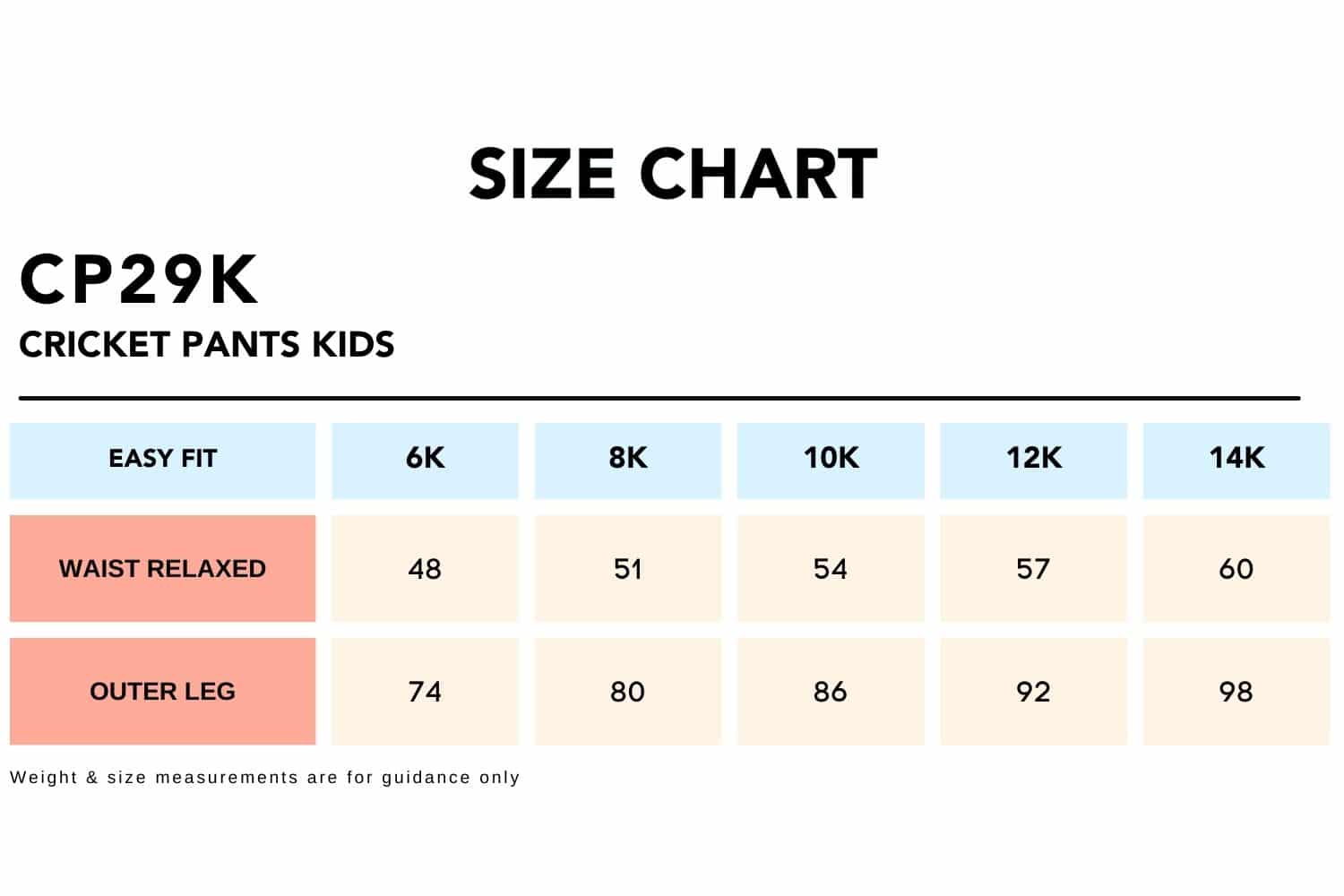 SIZE CHART

CP29K

CRICKET PANTS KIDS

| EASY FIT | 6K | 8K | 10K | 12K | 14K |
|---|---|---|---|---|---|
| WAIST RELAXED | 48 | 51 | 54 | 57 | 60 |
| OUTER LEG | 74 | 80 | 86 | 92 | 98 |

Weight & size measurements are for guidance only